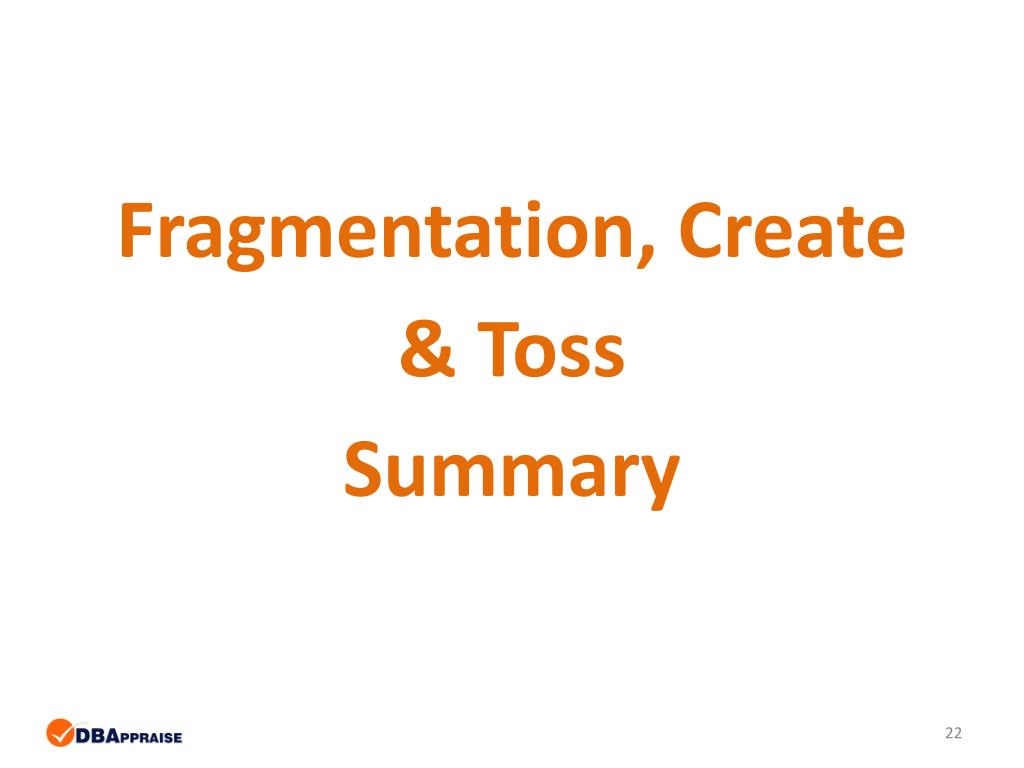 Fragmentation, Create
& Toss
Summary

DBAPPRAISE

22